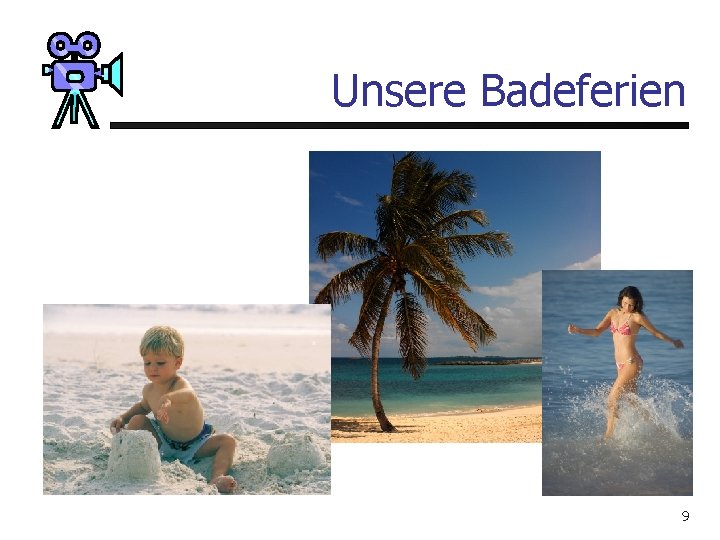 Unsere Badeferien

9